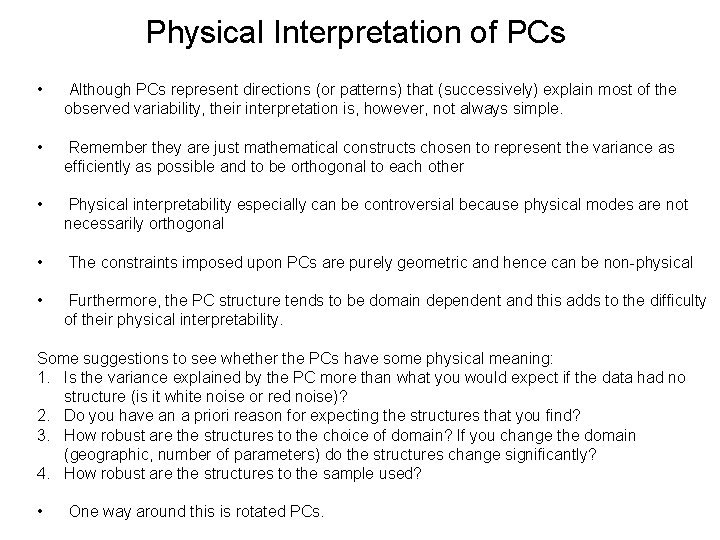 Physical Interpretation of PCs

• Although PCs represent directions (or patterns) that (successively) explain most of the observed variability, their interpretation is, however, not always simple.

• Remember they are just mathematical constructs chosen to represent the variance as efficiently as possible and to be orthogonal to each other

• Physical interpretability especially can be controversial because physical modes are not necessarily orthogonal

• The constraints imposed upon PCs are purely geometric and hence can be non-physical

• Furthermore, the PC structure tends to be domain dependent and this adds to the difficulty of their physical interpretability.

Some suggestions to see whether the PCs have some physical meaning:
1. Is the variance explained by the PC more than what you would expect if the data had no structure (is it white noise or red noise)?
2. Do you have an a priori reason for expecting the structures that you find?
3. How robust are the structures to the choice of domain? If you change the domain (geographic, number of parameters) do the structures change significantly?
4. How robust are the structures to the sample used?

• One way around this is rotated PCs.